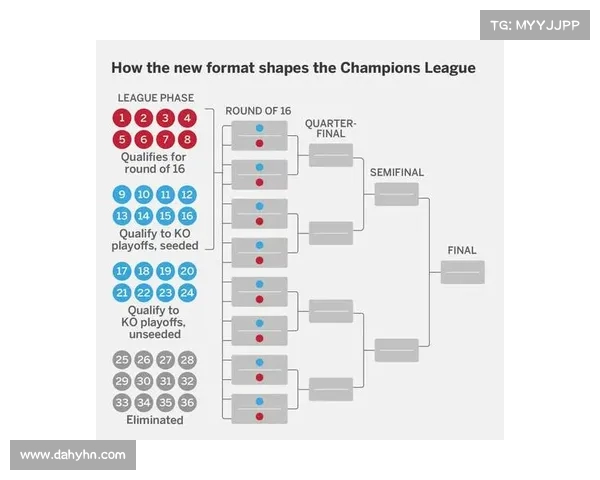 TG: MYYJJPP

How the new format shapes the Champions League

LEAGUE PHASE

1 2 3 4
5 6 7 8
Qualifies for round of 16

9 10 11 12
13 14 15 16
Qualify to KO playoffs, seeded

17 18 19 20
21 22 23 24
Qualify to KO playoffs, unseeded

25 26 27 28
29 30 31 32
33 34 35 36
Eliminated

ROUND OF 16

QUARTER-FINAL

SEMIFINAL

FINAL

www.dahyhn.com